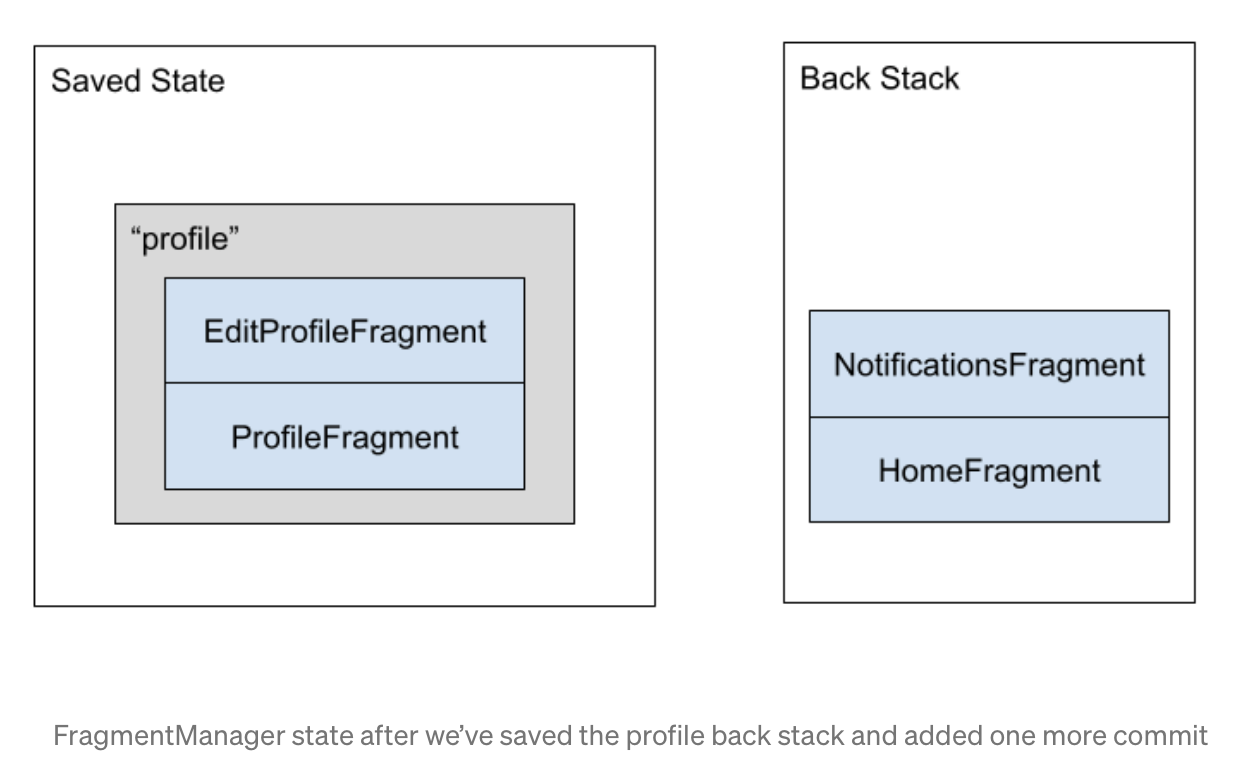 Saved State

“profile”

EditProfileFragment

ProfileFragment

Back Stack

NotificationsFragment

HomeFragment

FragmentManager state after we’ve saved the profile back stack and added one more commit